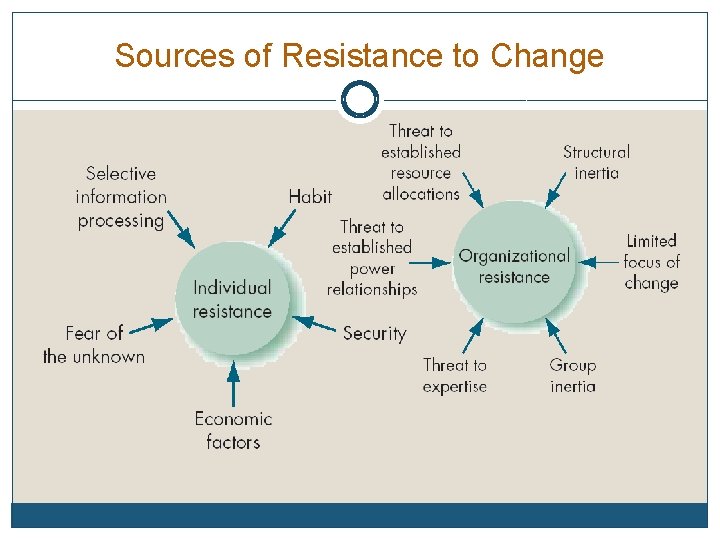 Sources of Resistance to Change

Selective information processing

Habit

Individual resistance

Fear of the unknown

Security

Economic factors

Threat to established resource allocations

Structural inertia

Threat to established power relationships

Organizational resistance

Limited focus of change

Threat to expertise

Group inertia